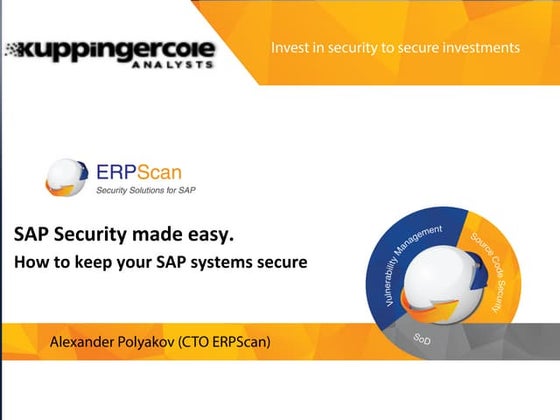 kuppingercole
ANALYSTS

Invest in security to secure investments

ERPScan
Security Solutions for SAP

SAP Security made easy.
How to keep your SAP systems secure

Vulnerability Management
Source Code Security
SoD

Alexander Polyakov (CTO ERPScan)